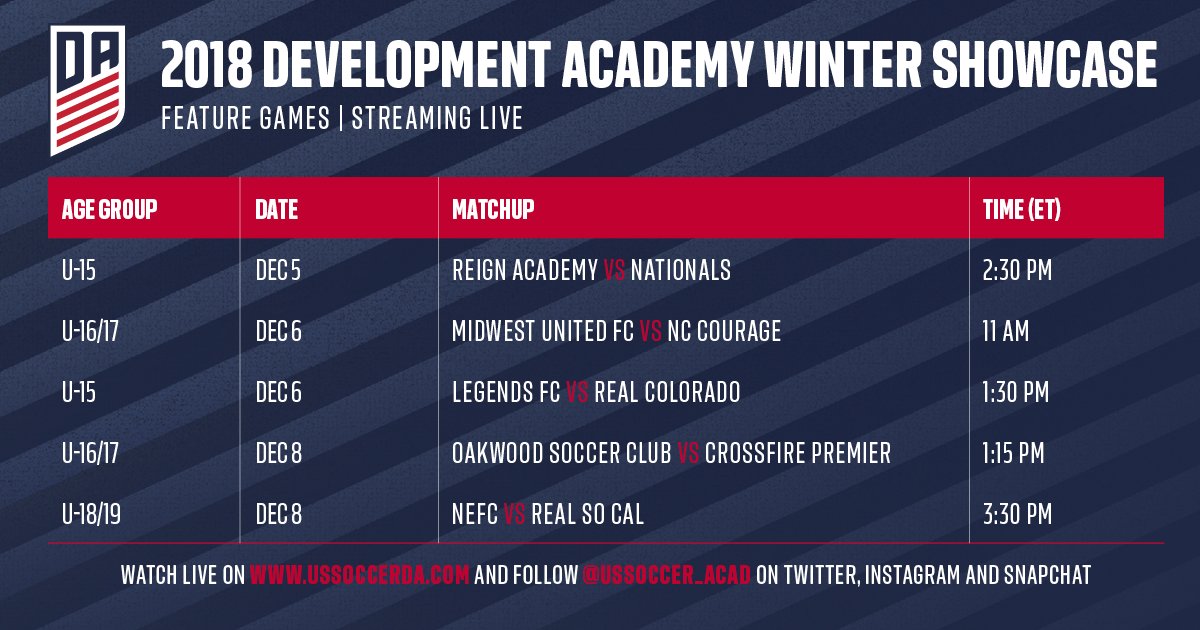 DA

2018 DEVELOPMENT ACADEMY WINTER SHOWCASE

FEATURE GAMES | STREAMING LIVE

| AGE GROUP | DATE | MATCHUP | TIME (ET) |
|---|---|---|---|
| U-15 | DEC 5 | REIGN ACADEMY VS NATIONALS | 2:30 PM |
| U-16/17 | DEC 6 | MIDWEST UNITED FC VS NC COURAGE | 11 AM |
| U-15 | DEC 6 | LEGENDS FC VS REAL COLORADO | 1:30 PM |
| U-16/17 | DEC 8 | OAKWOOD SOCCER CLUB VS CROSSFIRE PREMIER | 1:15 PM |
| U-18/19 | DEC 8 | NEFC VS REAL SO CAL | 3:30 PM |

WATCH LIVE ON WWW.USSOCCERDA.COM AND FOLLOW @USSOCCER_ACAD ON TWITTER, INSTAGRAM AND SNAPCHAT